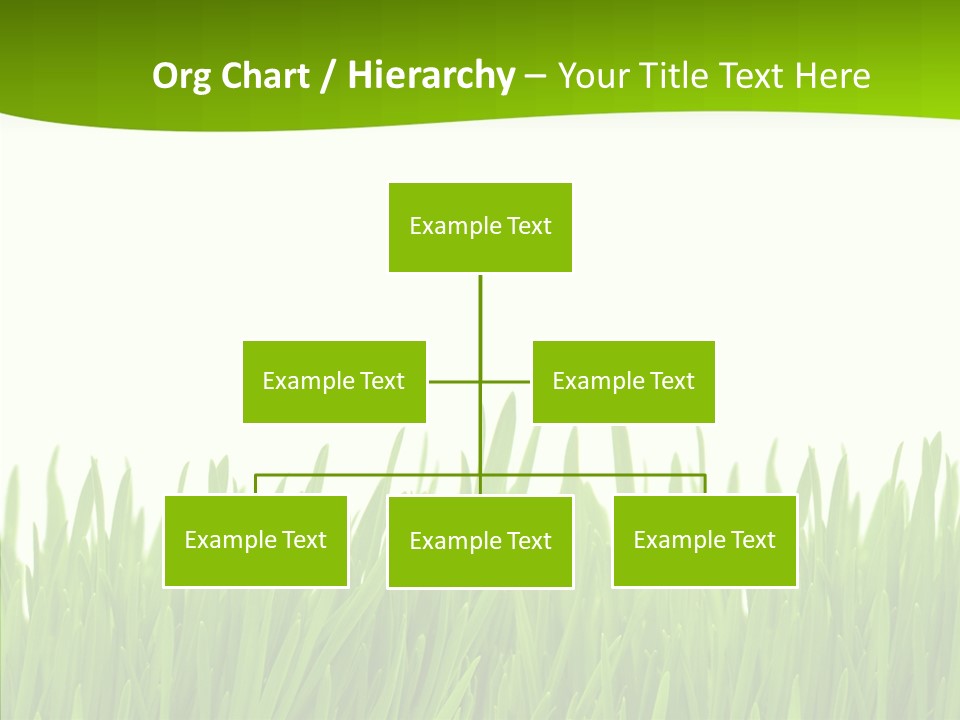 Org Chart / Hierarchy – Your Title Text Here

Example Text

Example Text

Example Text

Example Text

Example Text

Example Text